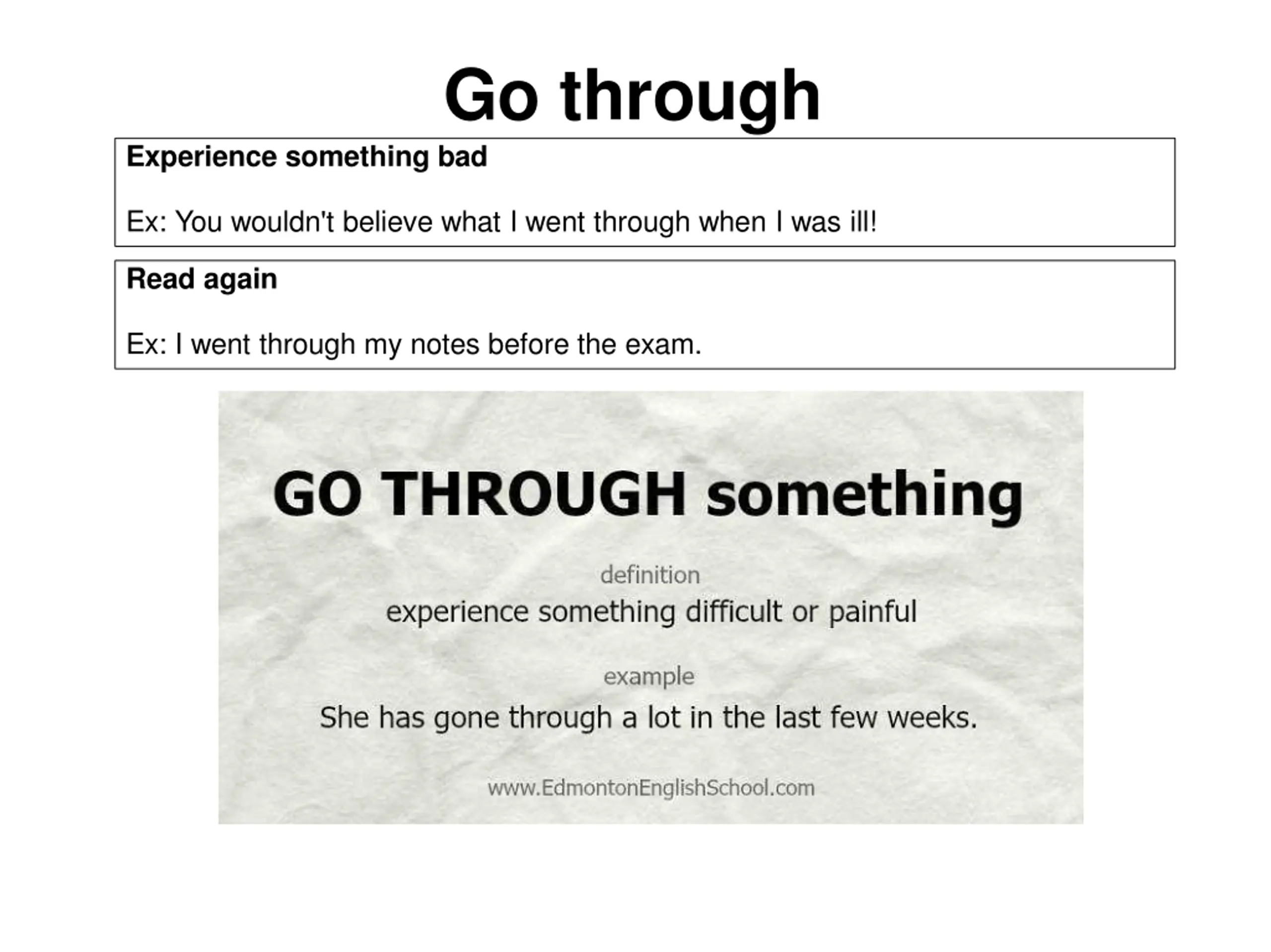 Go through

Experience something bad

Ex: You wouldn't believe what I went through when I was ill!

Read again

Ex: I went through my notes before the exam.

GO THROUGH something

definition

experience something difficult or painful

example

She has gone through a lot in the last few weeks.

www.EdmontonEnglishSchool.com